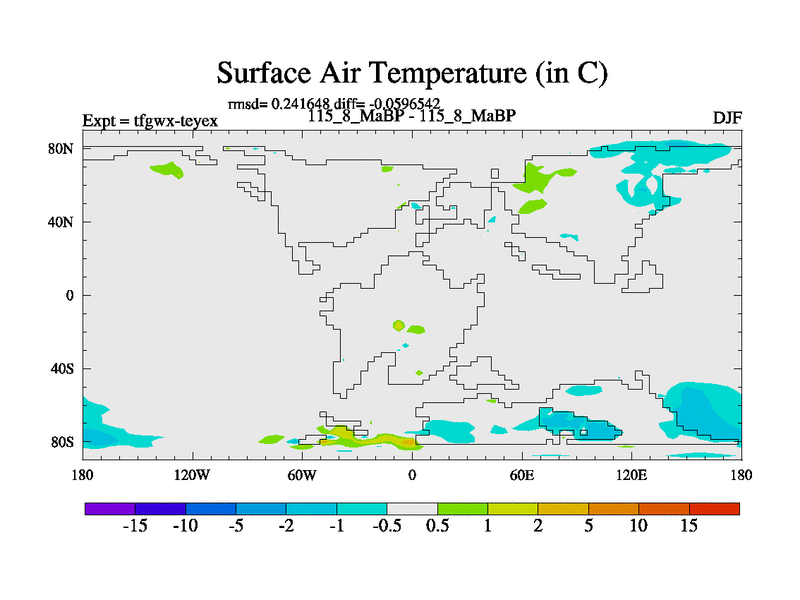 Surface Air Temperature (in C)

rmsd= 0.241648 diff= -0.0596542

Expt = tfgwx-teyex

115_8_MaBP - 115_8_MaBP

DJF

80N
40N
0
40S
80S

180
120W
60W
0
60E
120E
180

-15
-10
-5
-2
-1
-0.5
0.5
1
2
5
10
15